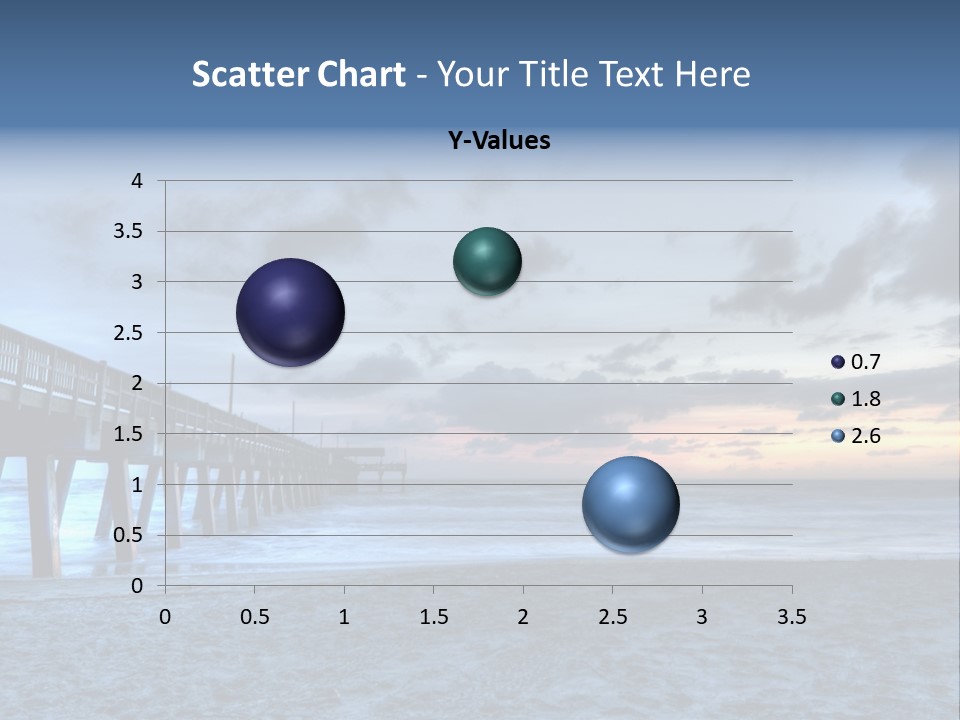 Scatter Chart - Your Title Text Here

Y-Values

4
3.5
3
2.5
2
1.5
1
0.5
0

0 0.5 1 1.5 2 2.5 3 3.5

0.7
1.8
2.6